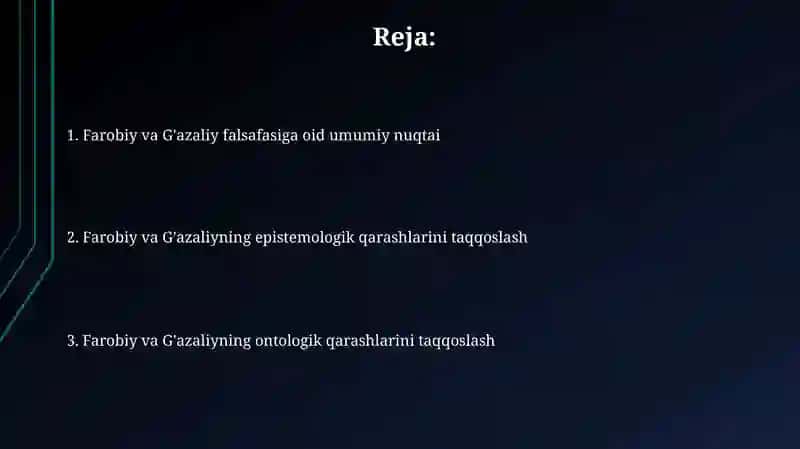 Reja:

1. Farobiy va G'azaliy falsafasiga oid umumiy nuqtai

2. Farobiy va G'azaliyning epistemologik qarashlarini taqqoslash

3. Farobiy va G'azaliyning ontologik qarashlarini taqqoslash